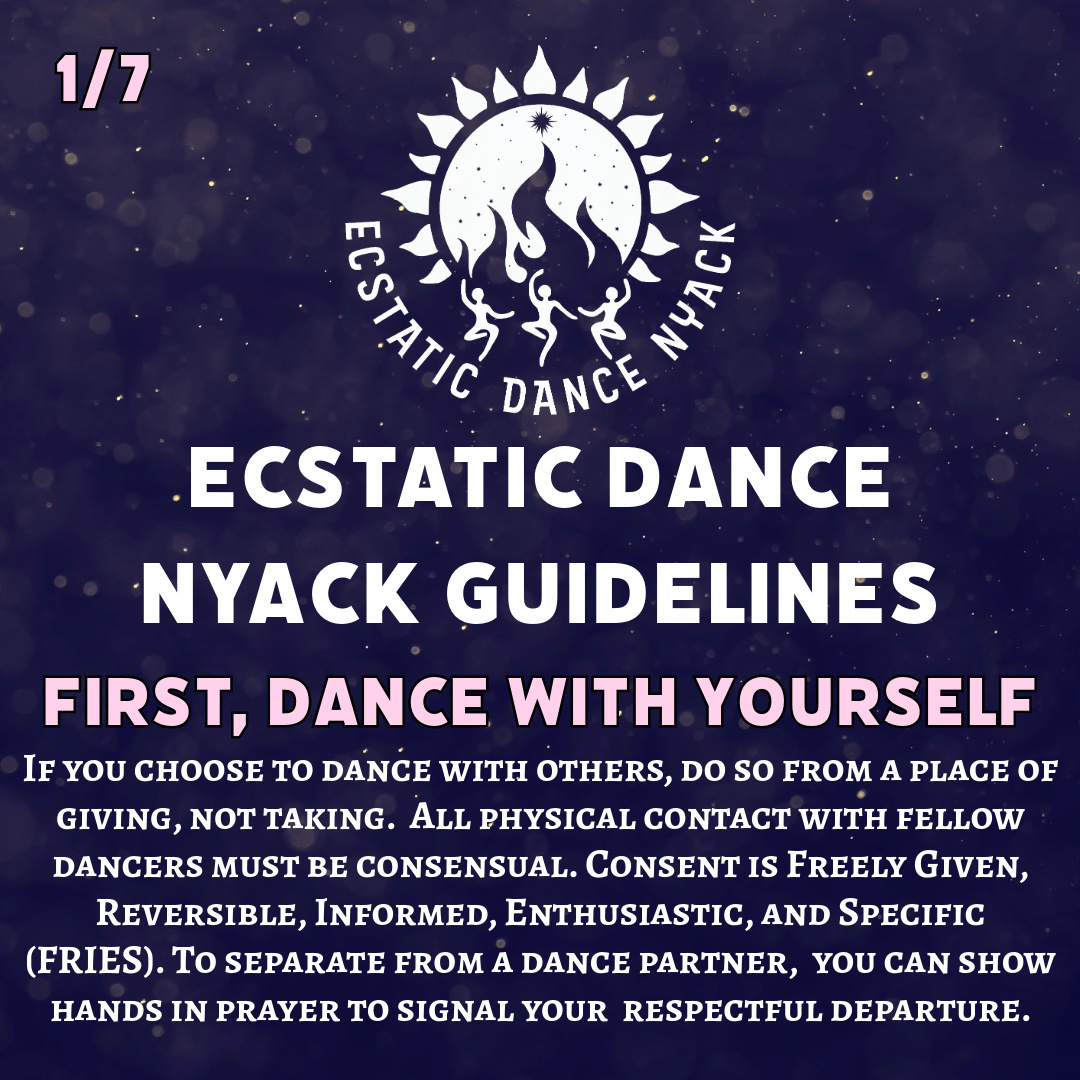 1/7

ECSTATIC DANCE NYACK

ECSTATIC DANCE NYACK GUIDELINES

FIRST, DANCE WITH YOURSELF

If you choose to dance with others, do so from a place of giving, not taking. All physical contact with fellow dancers must be consensual. Consent is Freely Given, Reversible, Informed, Enthusiastic, and Specific (FRIES). To separate from a dance partner, you can show hands in prayer to signal your respectful departure.